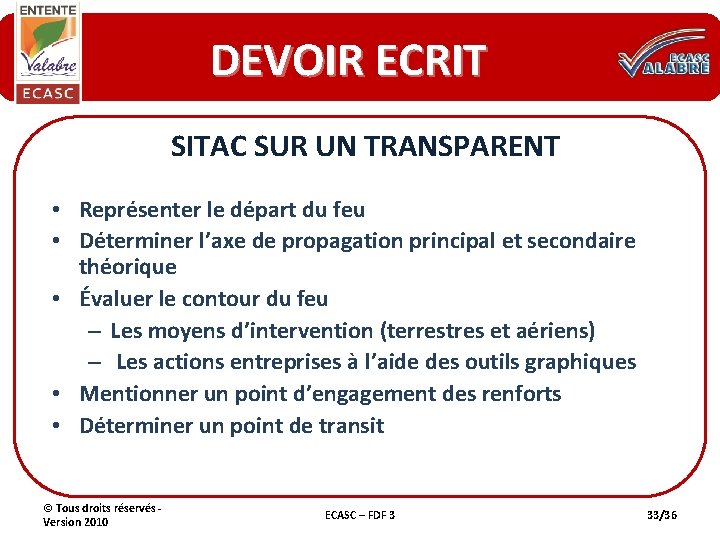 ENTENTE
Valabre
ECASC

DEVOIR ECRIT

ECASC
VALABRE

SITAC SUR UN TRANSPARENT

• Représenter le départ du feu
• Déterminer l'axe de propagation principal et secondaire théorique
• Évaluer le contour du feu
– Les moyens d'intervention (terrestres et aériens)
– Les actions entreprises à l'aide des outils graphiques
• Mentionner un point d'engagement des renforts
• Déterminer un point de transit

© Tous droits réservés - Version 2010

ECASC – FDF 3

33/36